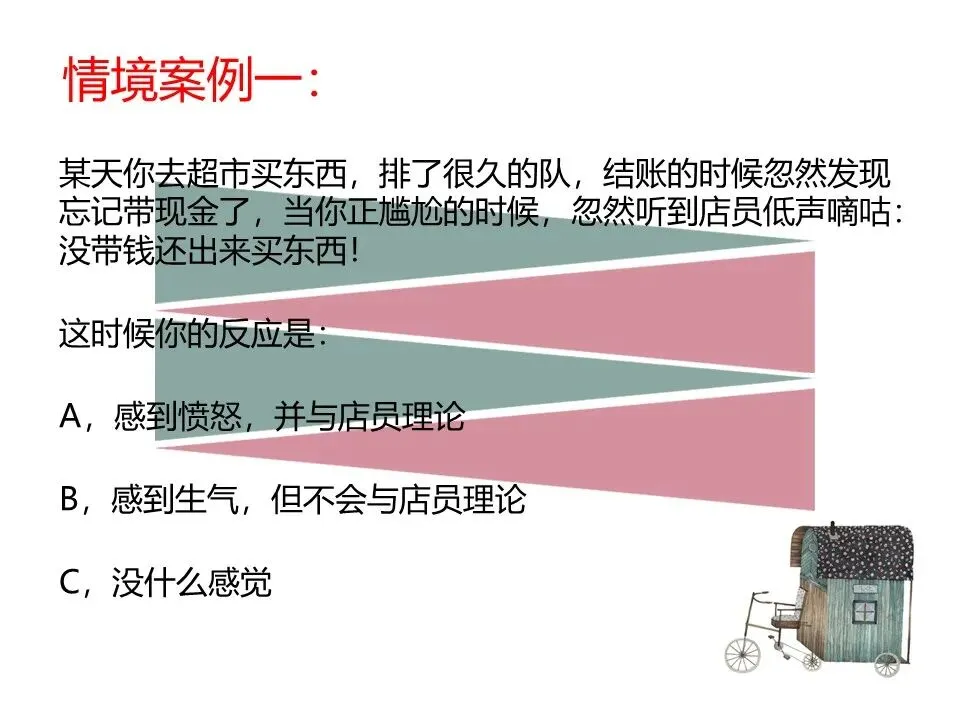 情境案例一：

某天你去超市买东西，排了很久的队，结账的时候忽然发现忘记带现金了，当你正尴尬的时候，忽然听到店员低声嘀咕：没带钱还出来买东西！

这时候你的反应是：

A，感到愤怒，并与店员理论

B，感到生气，但不会与店员理论

C，没什么感觉